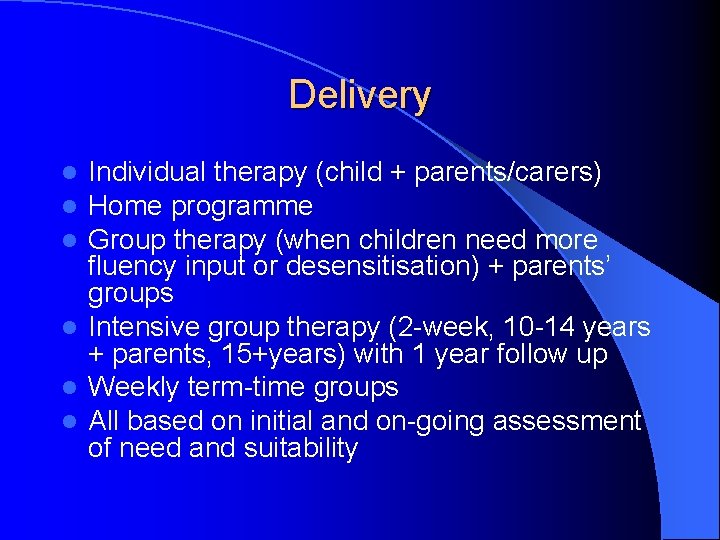 Delivery

- Individual therapy (child + parents/carers)
- Home programme
- Group therapy (when children need more fluency input or desensitisation) + parents' groups
- Intensive group therapy (2-week, 10-14 years + parents, 15+years) with 1 year follow up
- Weekly term-time groups
- All based on initial and on-going assessment of need and suitability